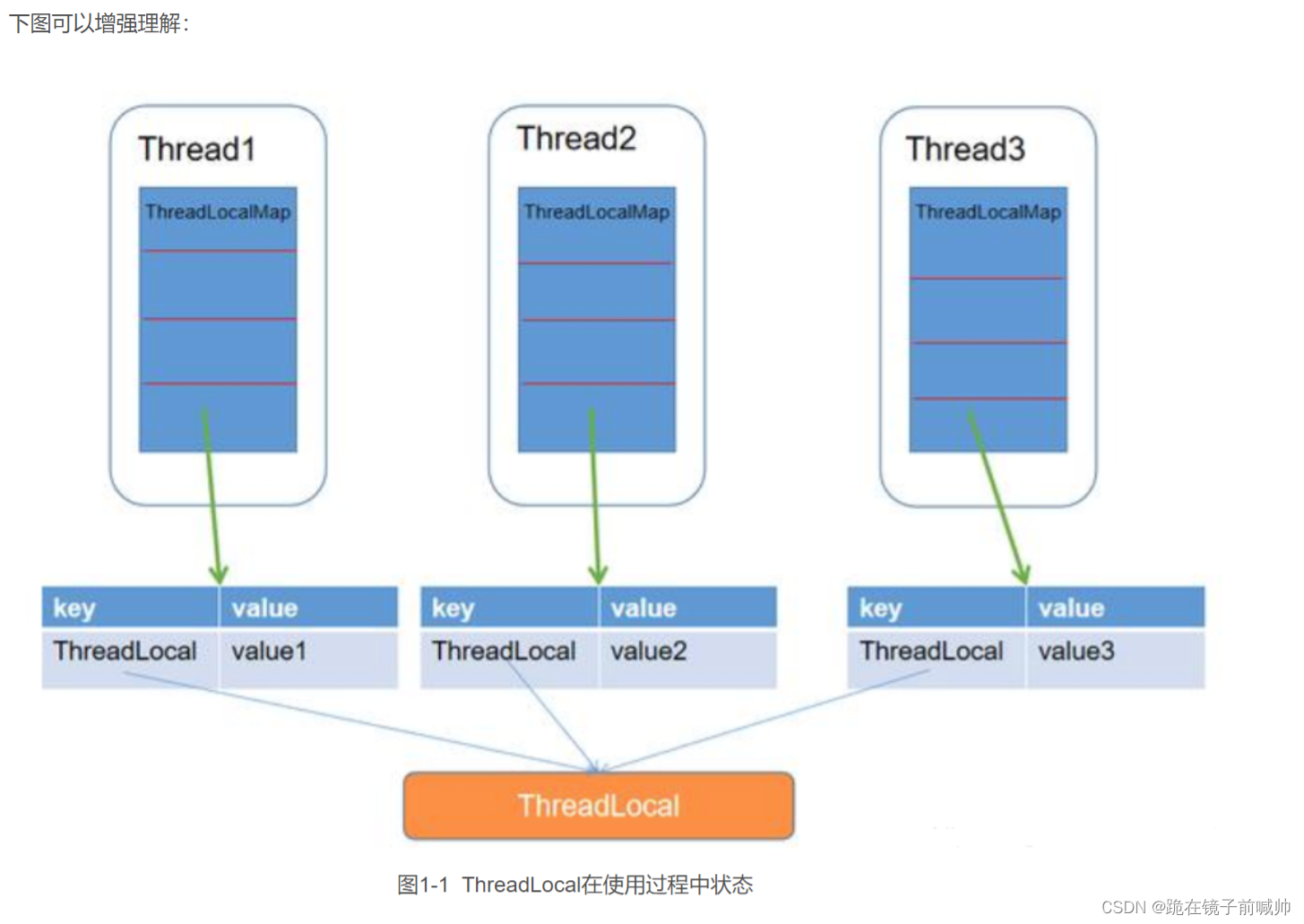 下图可以增强理解：

Thread1

ThreadLocalMap

Thread2

ThreadLocalMap

Thread3

ThreadLocalMap

| key | value |
|---|---|
| ThreadLocal | value1 |

| key | value |
|---|---|
| ThreadLocal | value2 |

| key | value |
|---|---|
| ThreadLocal | value3 |

ThreadLocal

图1-1 ThreadLocal在使用过程中状态

CSDN @跪在镜子前喊帅